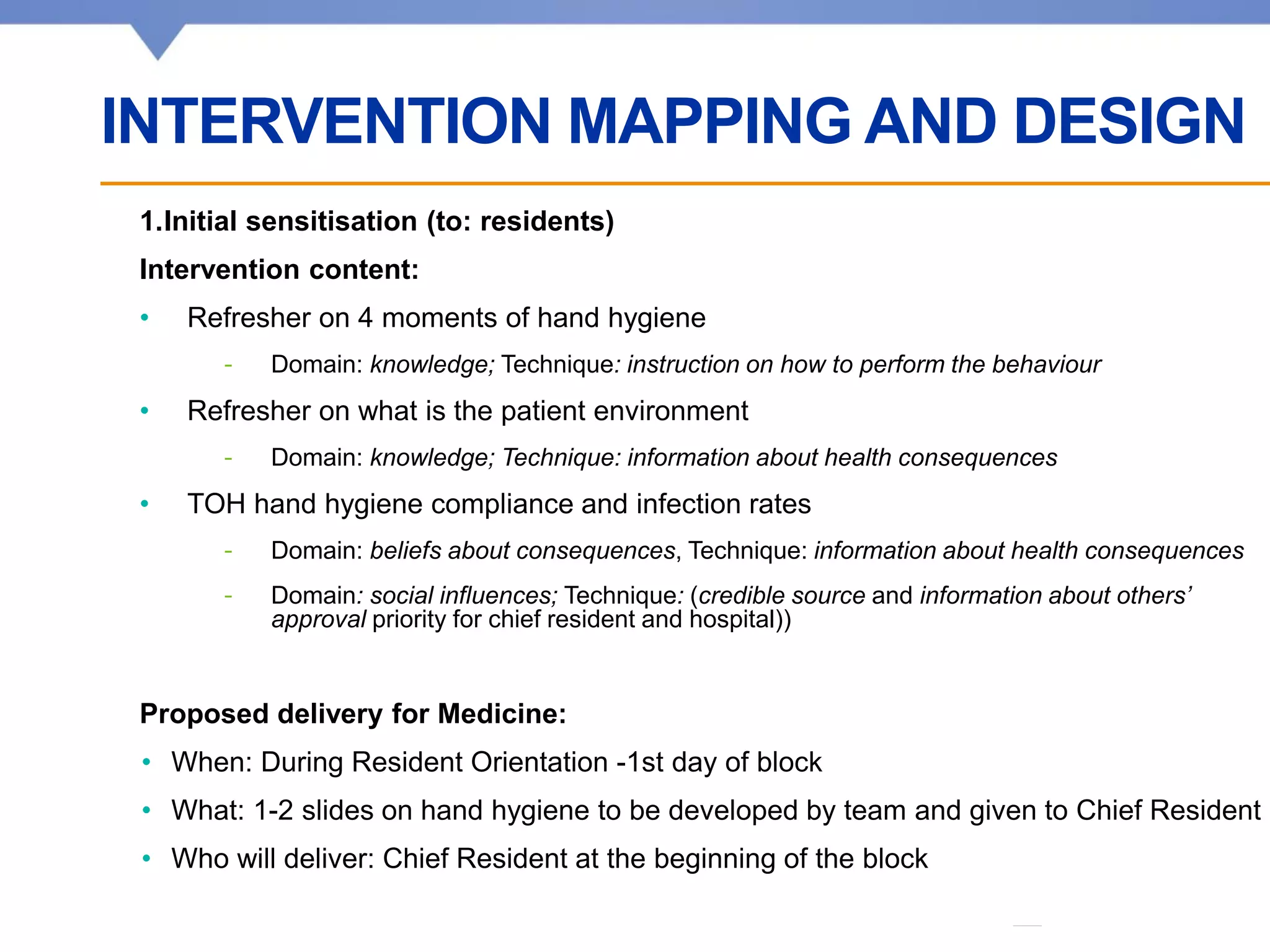 INTERVENTION MAPPING AND DESIGN

1.Initial sensitisation (to: residents)

Intervention content:

• Refresher on 4 moments of hand hygiene

- Domain: knowledge; Technique: instruction on how to perform the behaviour

• Refresher on what is the patient environment

- Domain: knowledge; Technique: information about health consequences

• TOH hand hygiene compliance and infection rates

- Domain: beliefs about consequences, Technique: information about health consequences

- Domain: social influences; Technique: (credible source and information about others' approval priority for chief resident and hospital))

Proposed delivery for Medicine:

• When: During Resident Orientation -1st day of block

• What: 1-2 slides on hand hygiene to be developed by team and given to Chief Resident

• Who will deliver: Chief Resident at the beginning of the block